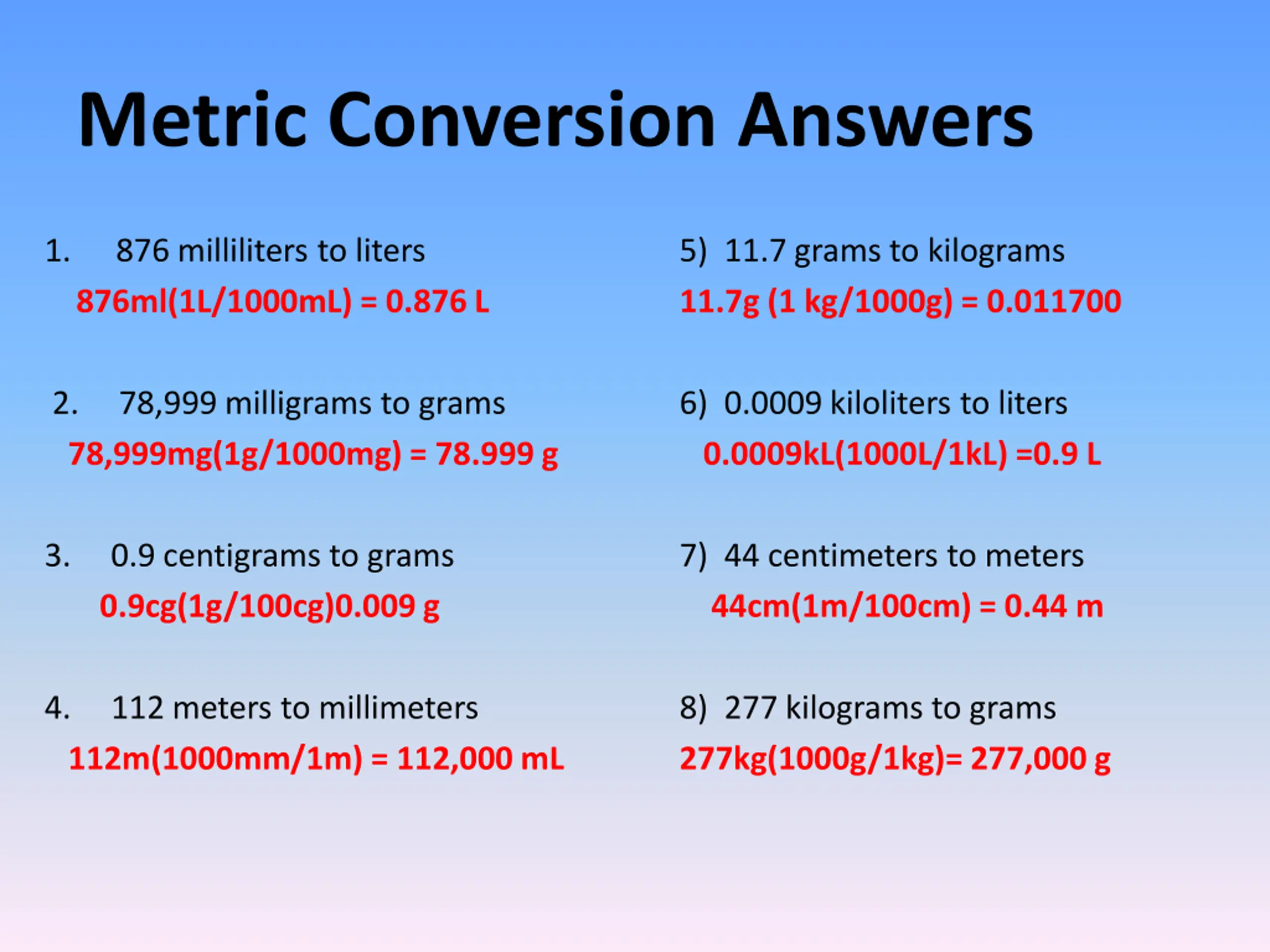 Metric Conversion Answers

1. 876 milliliters to liters

876ml(1L/1000mL) = 0.876 L

2. 78,999 milligrams to grams

78,999mg(1g/1000mg) = 78.999 g

3. 0.9 centigrams to grams

0.9cg(1g/100cg)0.009 g

4. 112 meters to millimeters

112m(1000mm/1m) = 112,000 mL

5) 11.7 grams to kilograms

11.7g (1 kg/1000g) = 0.011700

6) 0.0009 kiloliters to liters

0.0009kL(1000L/1kL) =0.9 L

7) 44 centimeters to meters

44cm(1m/100cm) = 0.44 m

8) 277 kilograms to grams

277kg(1000g/1kg)= 277,000 g